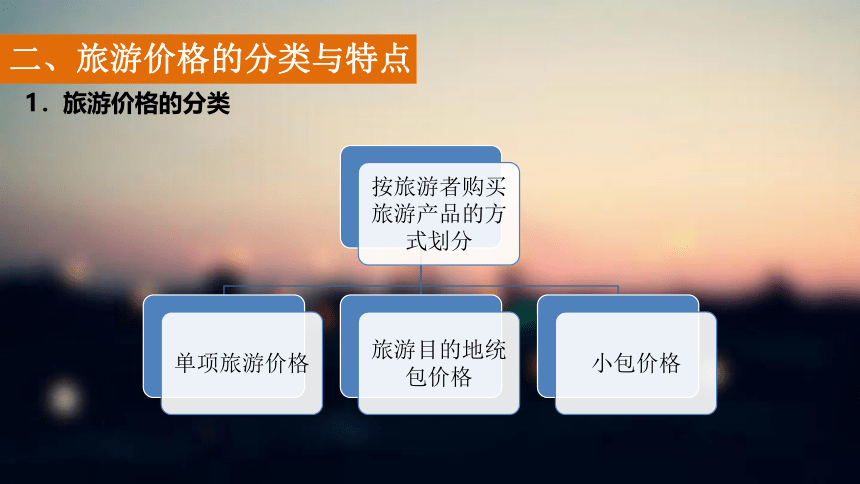 二、旅游价格的分类与特点

1．旅游价格的分类

按旅游者购买旅游产品的方式划分

单项旅游价格

旅游目的地统包价格

小包价格